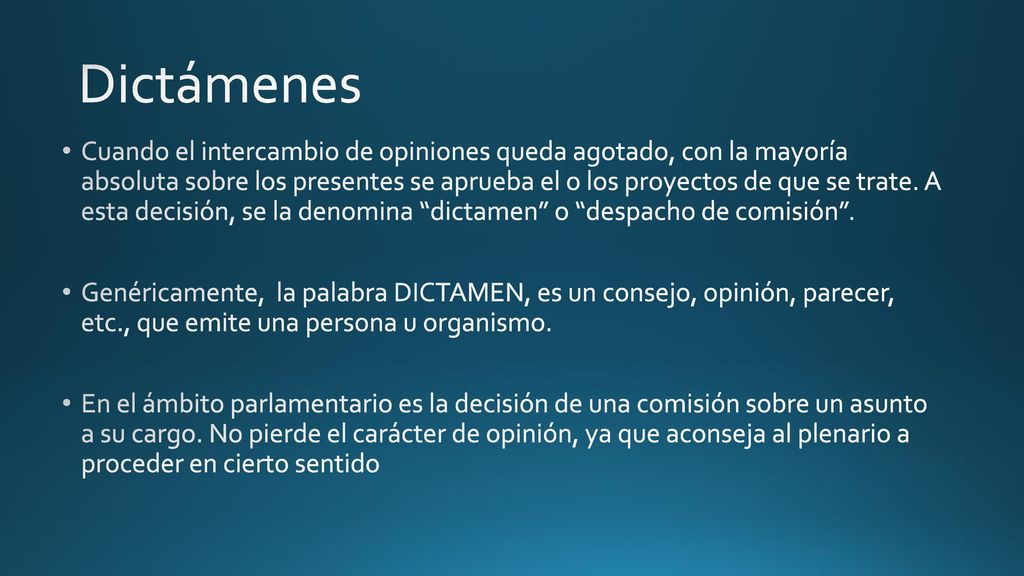 Dictámenes

• Cuando el intercambio de opiniones queda agotado, con la mayoría absoluta sobre los presentes se aprueba el o los proyectos de que se trate. A esta decisión, se la denomina “dictamen” o “despacho de comisión”.

• Genéricamente, la palabra DICTAMEN, es un consejo, opinión, parecer, etc., que emite una persona u organismo.

• En el ámbito parlamentario es la decisión de una comisión sobre un asunto a su cargo. No pierde el carácter de opinión, ya que aconseja al plenario a proceder en cierto sentido